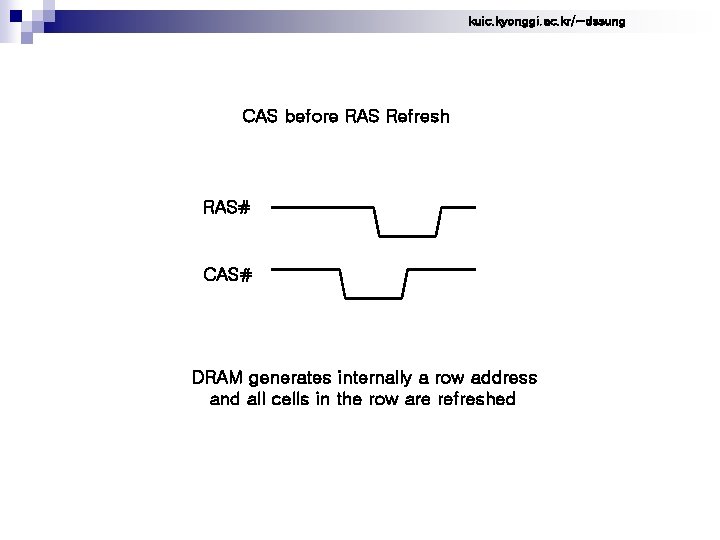 kuic.kyonggi.ac.kr/~dssung

CAS before RAS Refresh

RAS#

CAS#

DRAM generates internally a row address and all cells in the row are refreshed